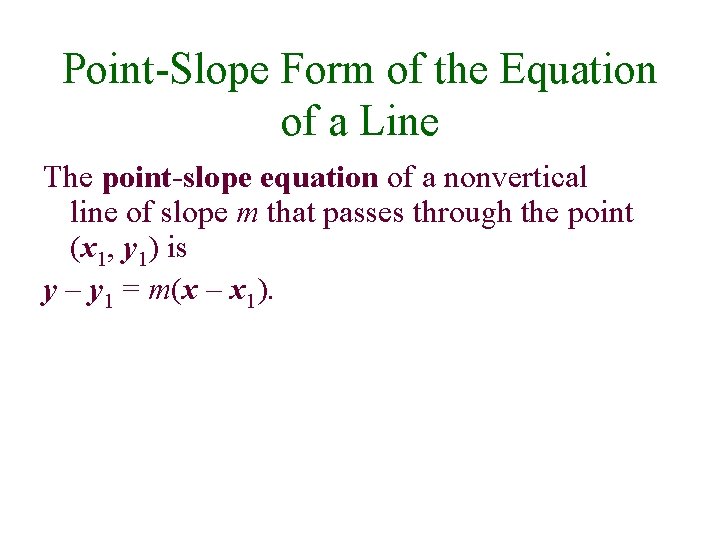 Point-Slope Form of the Equation of a Line

The point-slope equation of a nonvertical line of slope $m$ that passes through the point $(x_1, y_1)$ is

$y - y_1 = m(x - x_1)$.